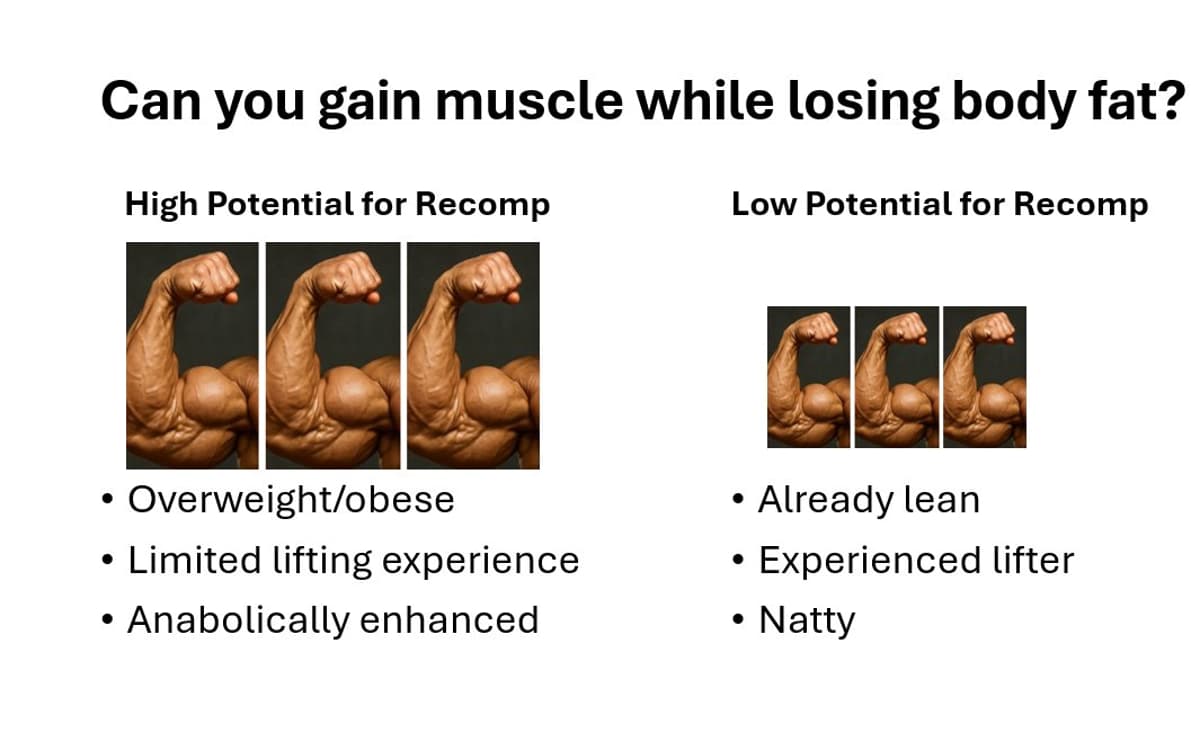 Can you gain muscle while losing body fat?

High Potential for Recomp

• Overweight/obese
• Limited lifting experience
• Anabolically enhanced

Low Potential for Recomp

• Already lean
• Experienced lifter
• Natty